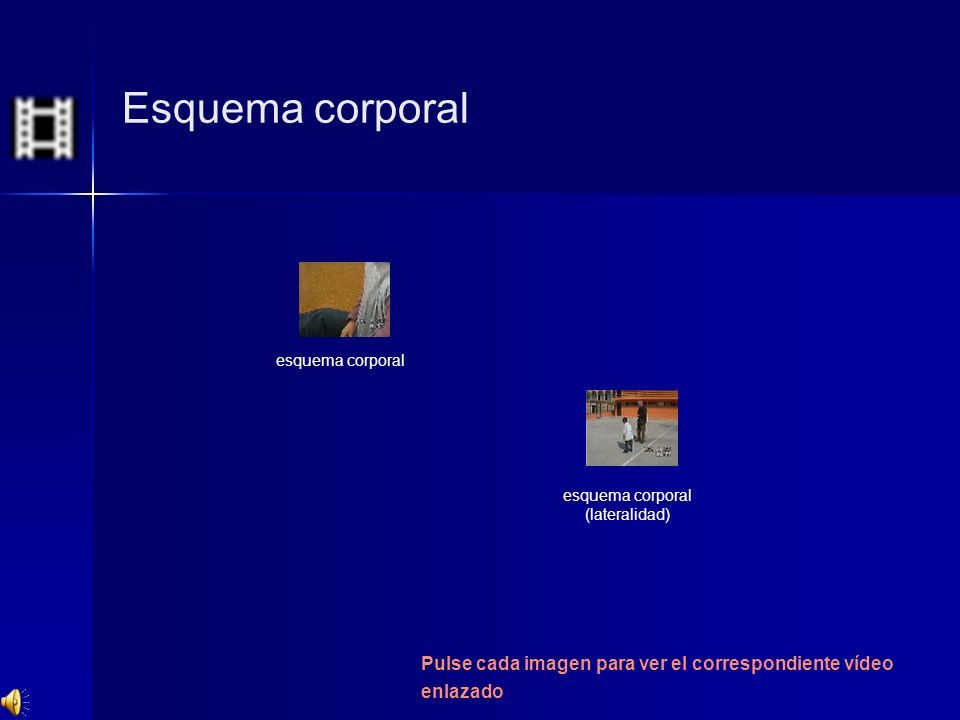 Esquema corporal

esquema corporal

esquema corporal
(lateralidad)

Pulse cada imagen para ver el correspondiente vídeo enlazado